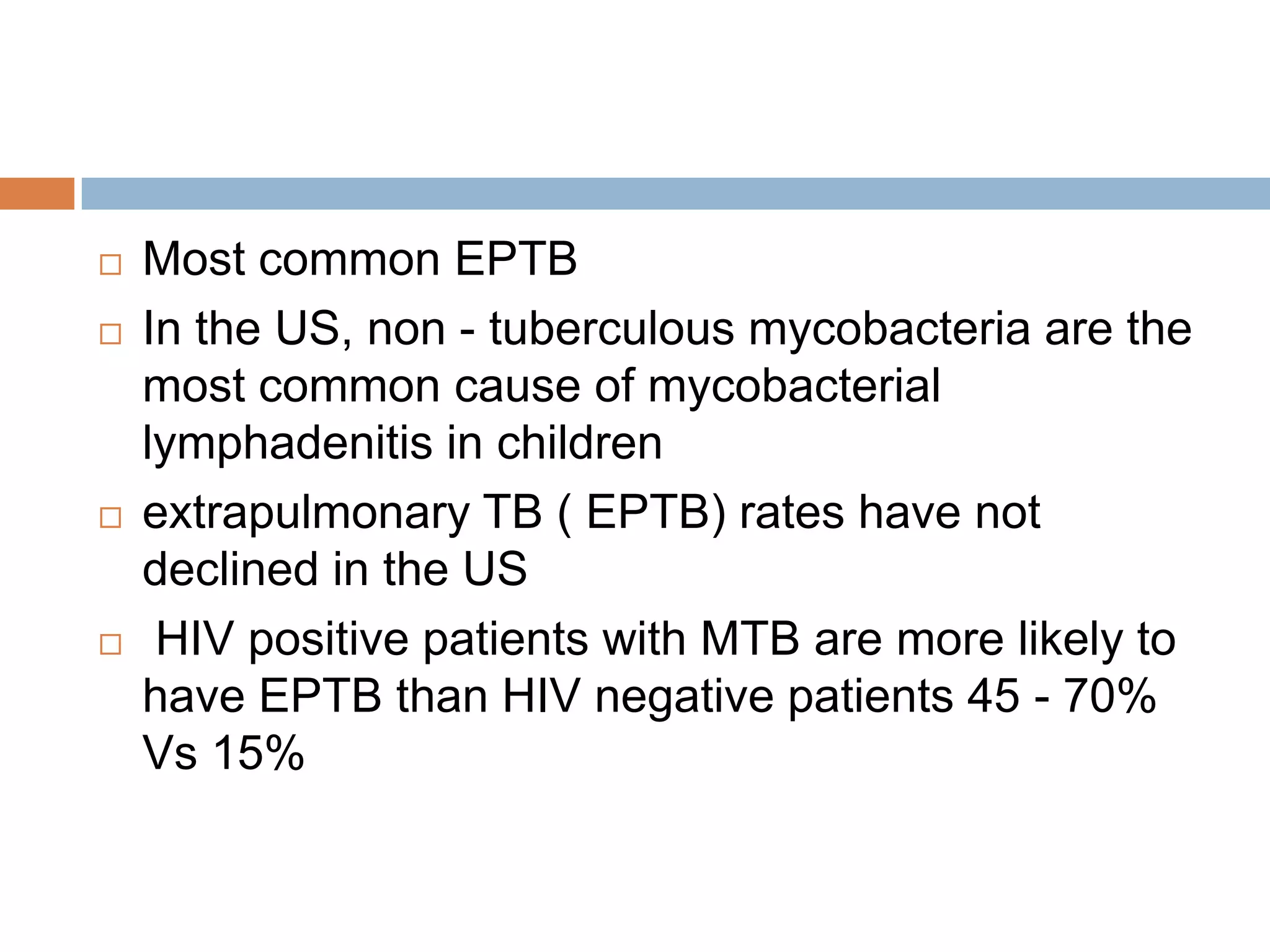 □ Most common EPTB

□ In the US, non - tuberculous mycobacteria are the most common cause of mycobacterial lymphadenitis in children

□ extrapulmonary TB ( EPTB) rates have not declined in the US

□ HIV positive patients with MTB are more likely to have EPTB than HIV negative patients 45 - 70% Vs 15%